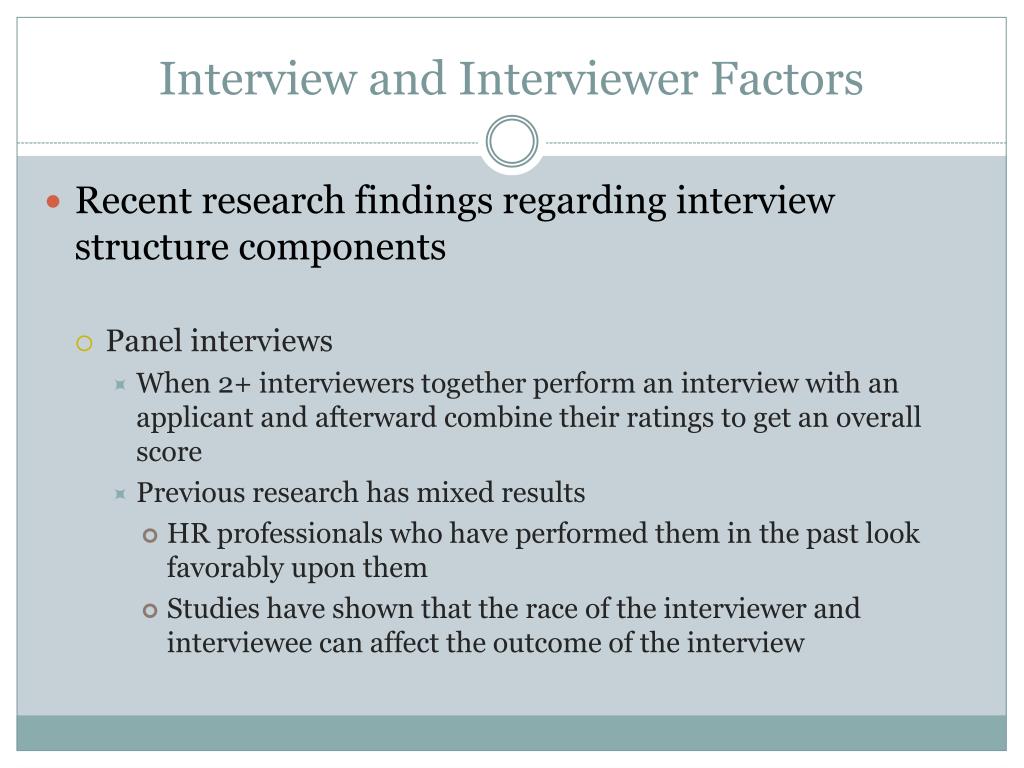 Interview and Interviewer Factors

Recent research findings regarding interview structure components

Panel interviews

When 2+ interviewers together perform an interview with an applicant and afterward combine their ratings to get an overall score

Previous research has mixed results

HR professionals who have performed them in the past look favorably upon them

Studies have shown that the race of the interviewer and interviewee can affect the outcome of the interview